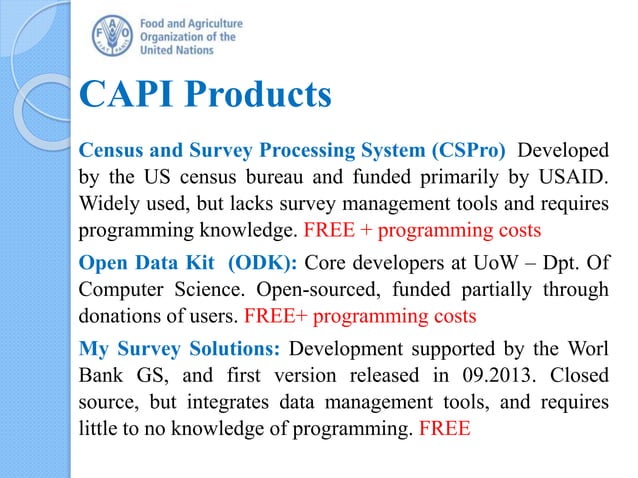 FAO
FIAT PANIS

Food and Agriculture Organization of the United Nations

CAPI Products

Census and Survey Processing System (CSPro) Developed by the US census bureau and funded primarily by USAID. Widely used, but lacks survey management tools and requires programming knowledge. FREE + programming costs

Open Data Kit (ODK): Core developers at UoW – Dpt. Of Computer Science. Open-sourced, funded partially through donations of users. FREE+ programming costs

My Survey Solutions: Development supported by the Worl Bank GS, and first version released in 09.2013. Closed source, but integrates data management tools, and requires little to no knowledge of programming. FREE